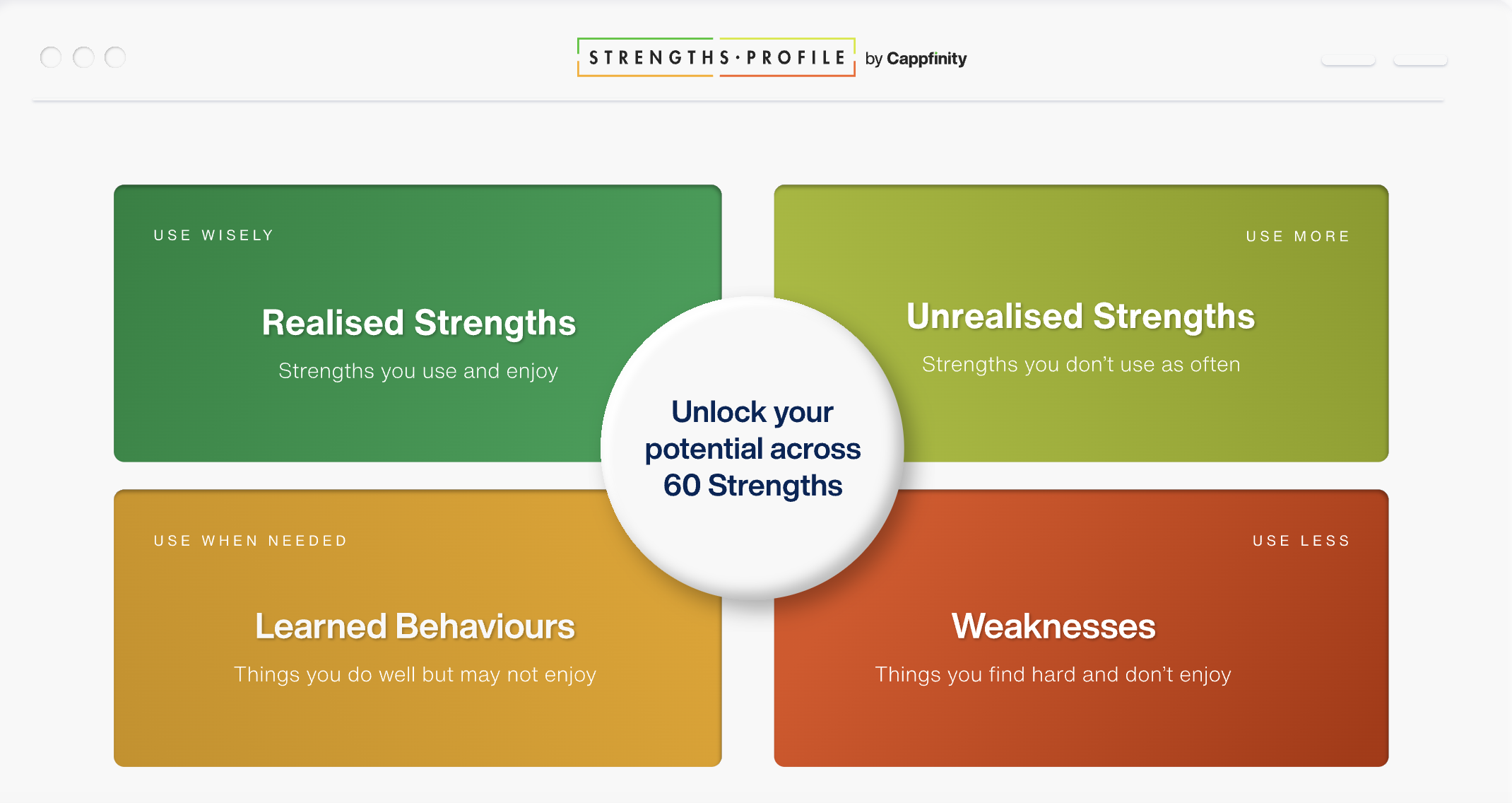 STRENGTHS·PROFILE by Cappfinity

USE WISELY

Realised Strengths

Strengths you use and enjoy

USE MORE

Unrealised Strengths

Strengths you don't use as often

Unlock your potential across 60 Strengths

USE WHEN NEEDED

Learned Behaviours

Things you do well but may not enjoy

USE LESS

Weaknesses

Things you find hard and don't enjoy